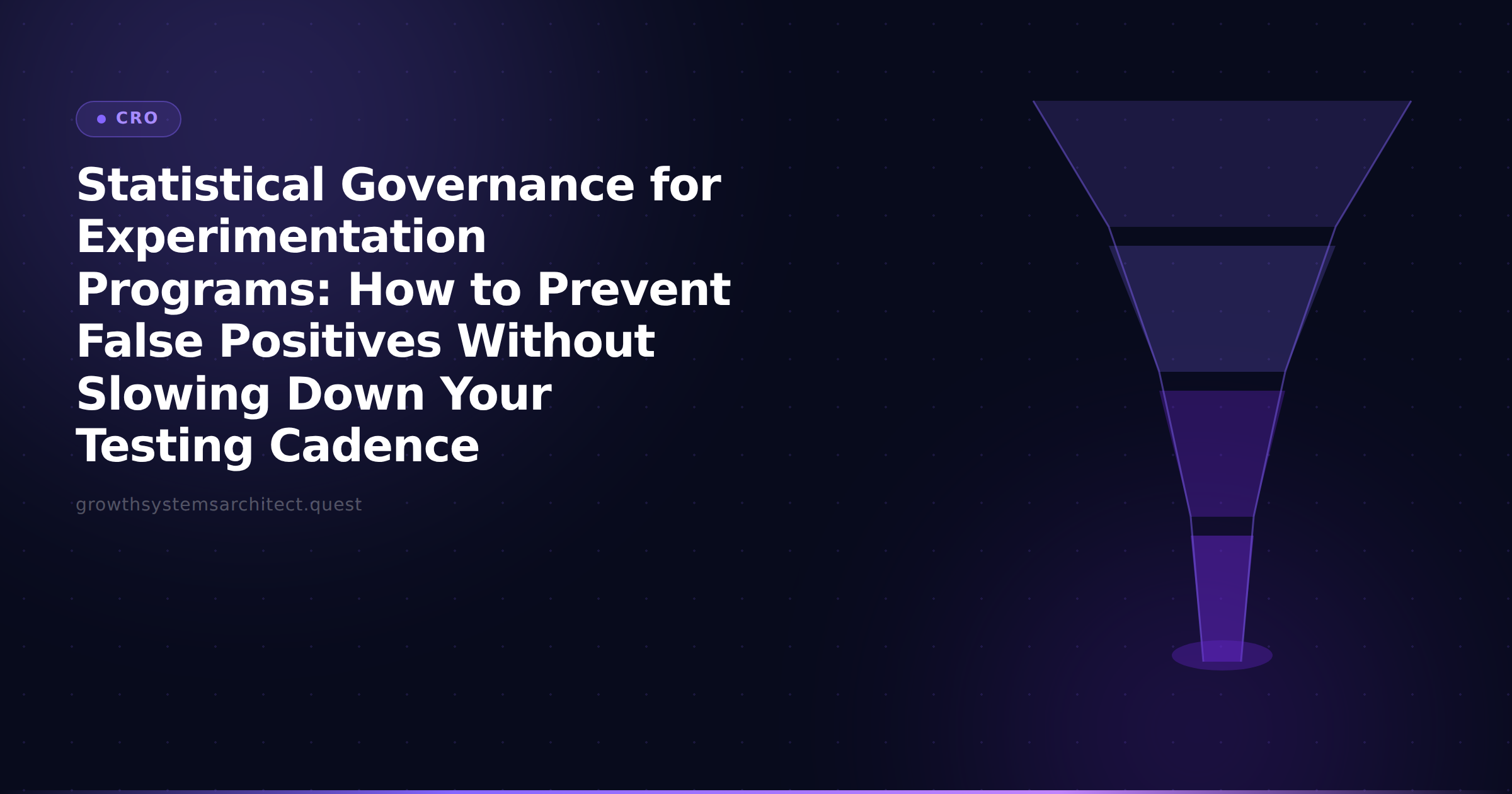 CRO

Statistical Governance for Experimentation Programs: How to Prevent False Positives Without Slowing Down Your Testing Cadence

growthsystemsarchitect.quest